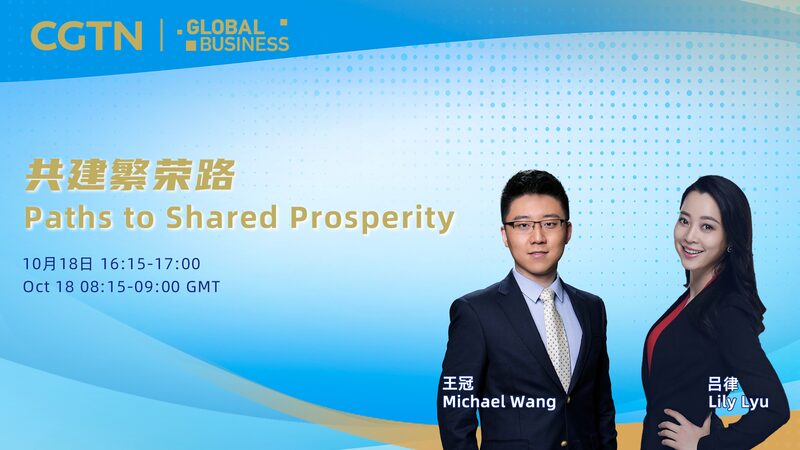 CGTN | GLOBAL BUSINESS

共建繁荣路
Paths to Shared Prosperity

10月18日 16:15-17:00
Oct 18 08:15-09:00 GMT

王冠
Michael Wang

吕律
Lily Lyu